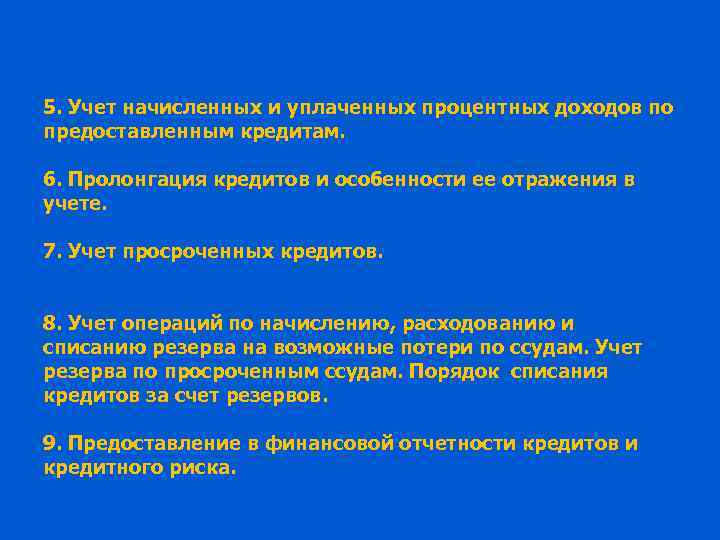 5. Учет начисленных и уплаченных процентных доходов по предоставленным кредитам.

6. Пролонгация кредитов и особенности ее отражения в учете.

7. Учет просроченных кредитов.

8. Учет операций по начислению, расходованию и списанию резерва на возможные потери по ссудам. Учет резерва по просроченным ссудам. Порядок списания кредитов за счет резервов.

9. Предоставление в финансовой отчетности кредитов и кредитного риска.